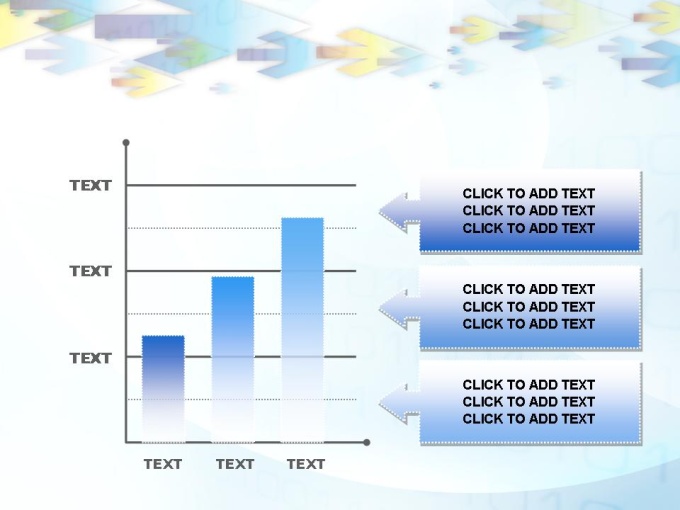 TEXT
TEXT
TEXT

TEXT TEXT TEXT

CLICK TO ADD TEXT
CLICK TO ADD TEXT
CLICK TO ADD TEXT

CLICK TO ADD TEXT
CLICK TO ADD TEXT
CLICK TO ADD TEXT

CLICK TO ADD TEXT
CLICK TO ADD TEXT
CLICK TO ADD TEXT